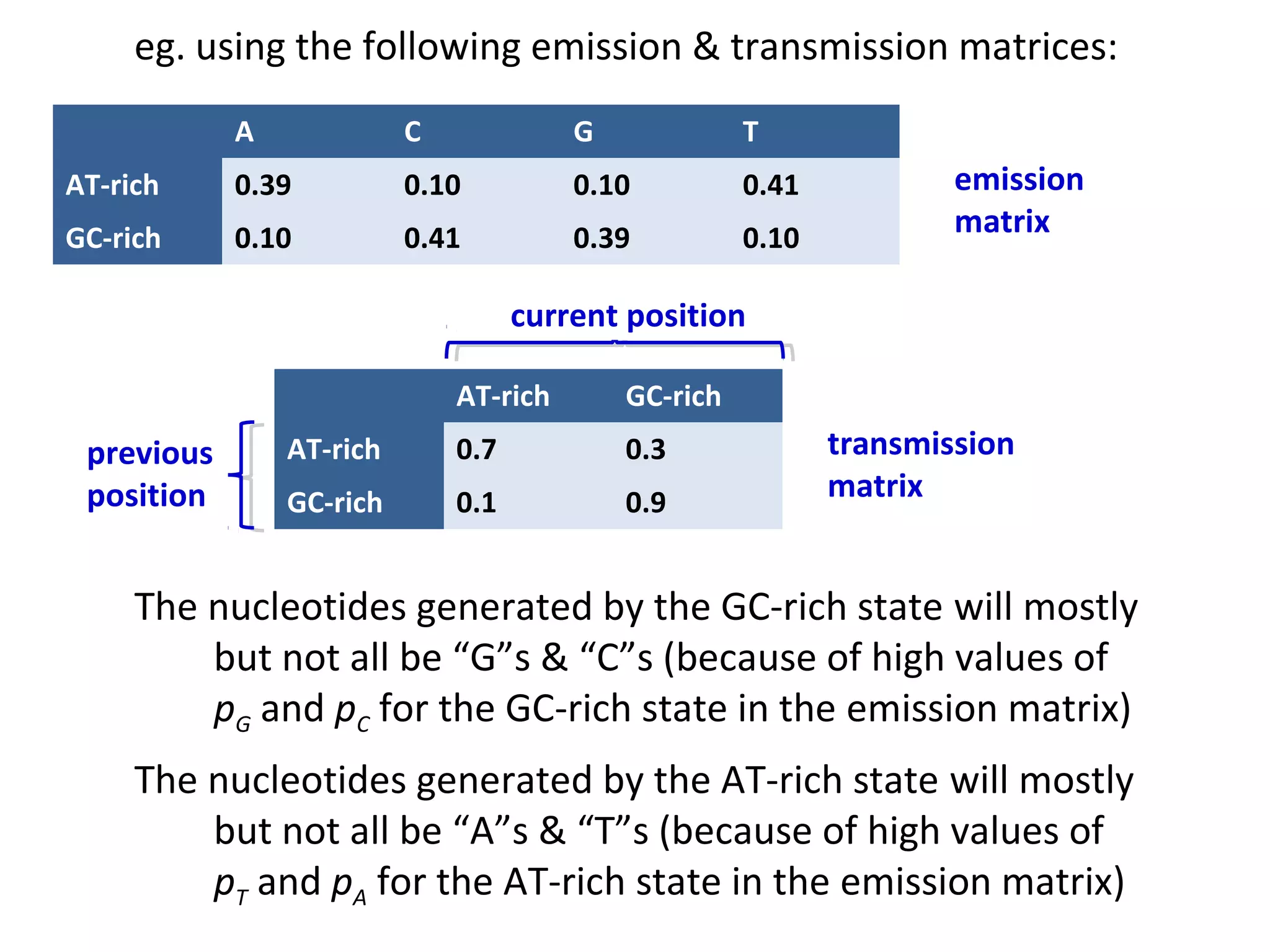 eg. using the following emission & transmission matrices:

| | A | C | G | T |
|---|---|---|---|---|
| AT-rich | 0.39 | 0.10 | 0.10 | 0.41 |
| GC-rich | 0.10 | 0.41 | 0.39 | 0.10 |

emission matrix

current position

previous position

| | AT-rich | GC-rich |
|---|---|---|
| AT-rich | 0.7 | 0.3 |
| GC-rich | 0.1 | 0.9 |

transmission matrix

The nucleotides generated by the GC-rich state will mostly but not all be “G”s & “C”s (because of high values of $p_G$ and $p_C$ for the GC-rich state in the emission matrix)

The nucleotides generated by the AT-rich state will mostly but not all be “A”s & “T”s (because of high values of $p_T$ and $p_A$ for the AT-rich state in the emission matrix)